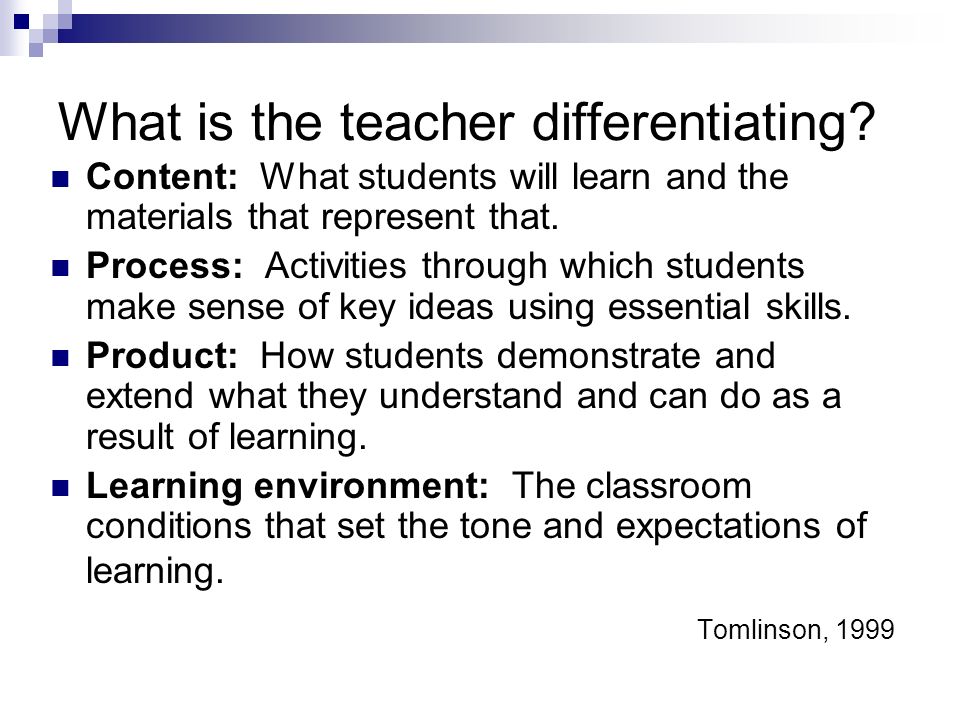 What is the teacher differentiating?

Content: What students will learn and the materials that represent that.

Process: Activities through which students make sense of key ideas using essential skills.

Product: How students demonstrate and extend what they understand and can do as a result of learning.

Learning environment: The classroom conditions that set the tone and expectations of learning.

Tomlinson, 1999